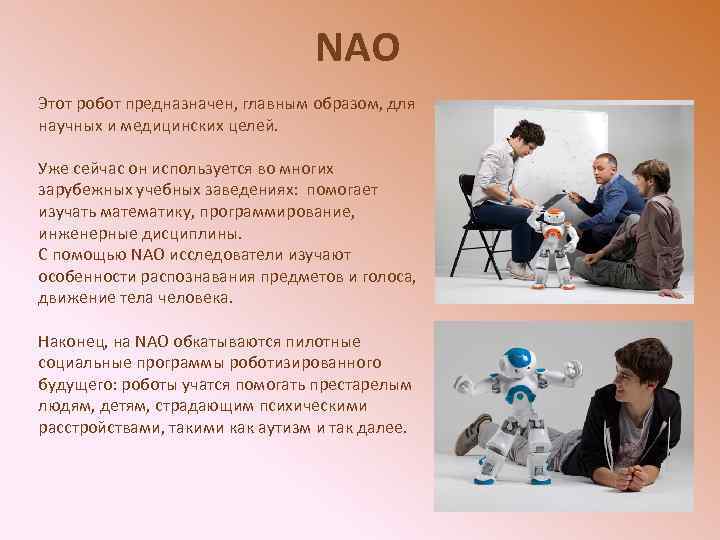 NAO

Этот робот предназначен, главным образом, для научных и медицинских целей.

Уже сейчас он используется во многих зарубежных учебных заведениях: помогает изучать математику, программирование, инженерные дисциплины.
С помощью NAO исследователи изучают особенности распознавания предметов и голоса, движение тела человека.

Наконец, на NAO обкатываются пилотные социальные программы роботизированного будущего: роботы учатся помогать престарелым людям, детям, страдающим психическими расстройствами, такими как аутизм и так далее.